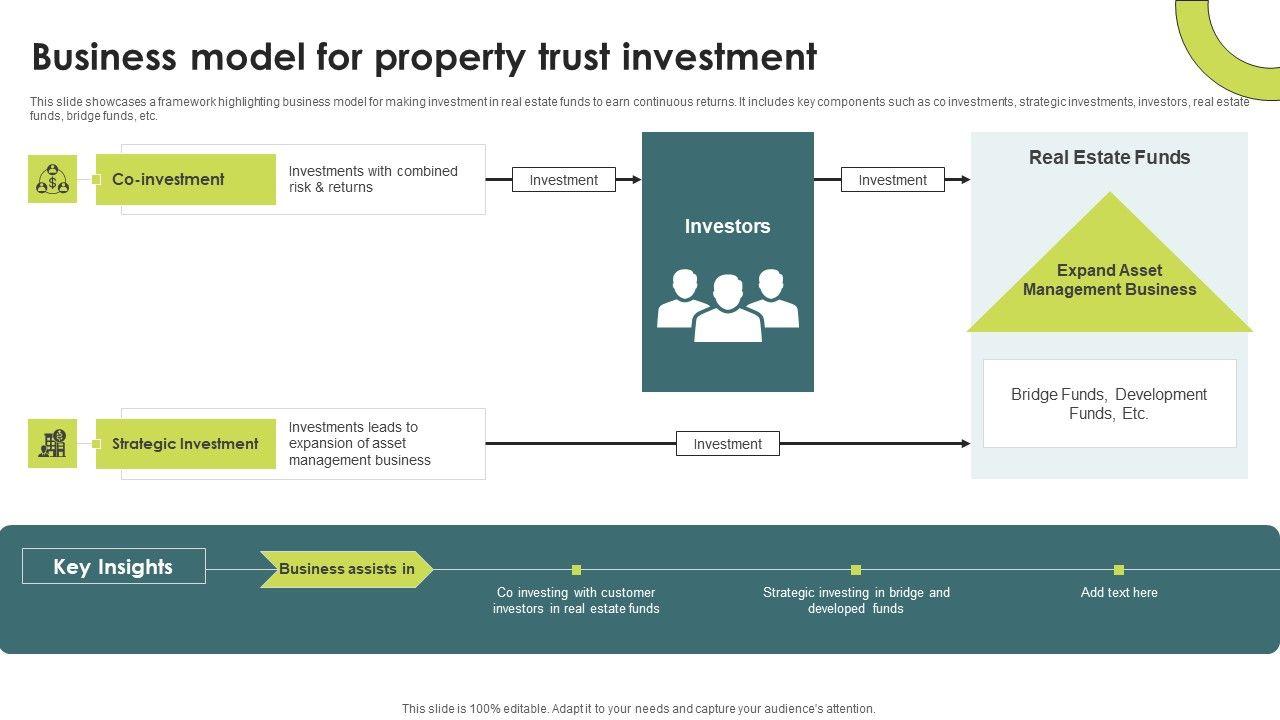 Business model for property trust investment

This slide showcases a framework highlighting business model for making investment in real estate funds to earn continuous returns. It includes key components such as co investments, strategic investments, investors, real estate funds, bridge funds, etc.

Co-investment

Investments with combined risk & returns

Investment

Investors

Investment

Real Estate Funds

Expand Asset Management Business

Bridge Funds, Development Funds, Etc.

Strategic Investment

Investments leads to expansion of asset management business

Investment

Key Insights

Business assists in

Co investing with customer investors in real estate funds

Strategic investing in bridge and developed funds

Add text here

This slide is 100% editable. Adapt it to your needs and capture your audience's attention.